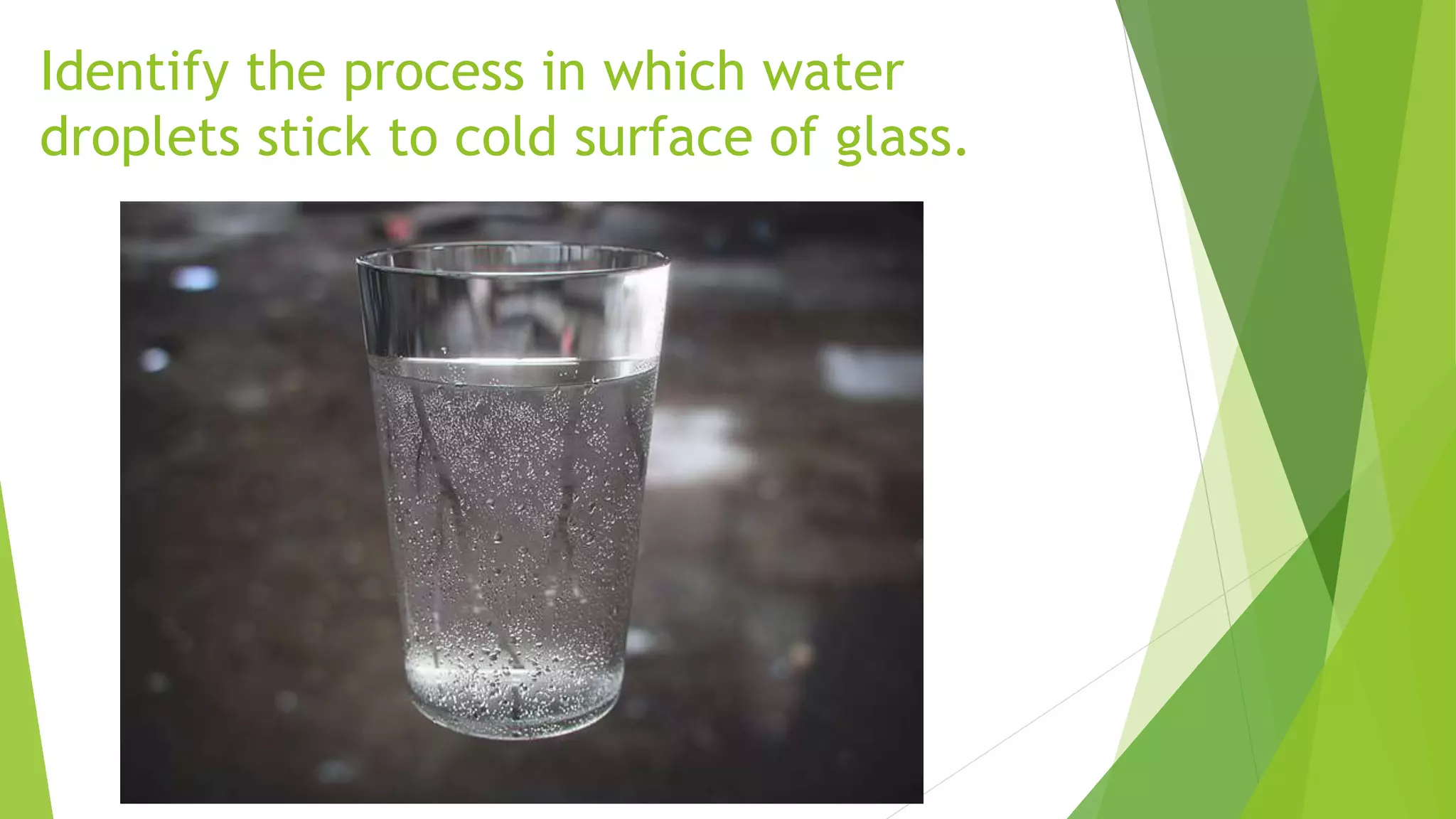 Identify the process in which water droplets stick to cold surface of glass.